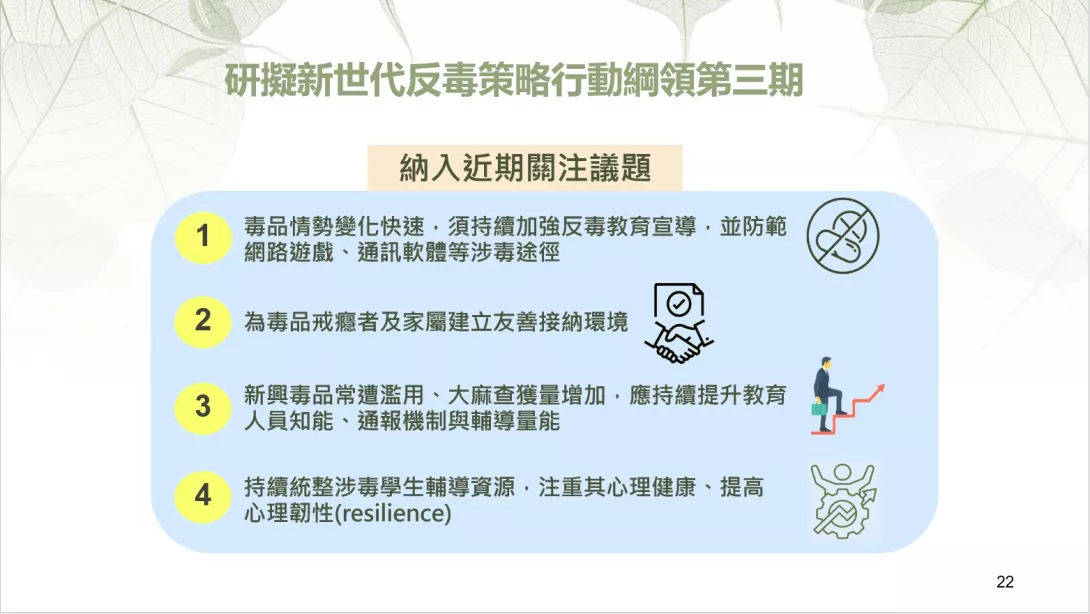 研擬新世代反毒策略行動綱領第三期

納入近期關注議題

1 毒品情勢變化快速，須持續加強反毒教育宣導，並防範網路遊戲、通訊軟體等涉毒途徑

2 為毒品戒癮者及家屬建立友善接納環境

3 新興毒品常遭濫用、大麻查獲量增加，應持續提升教育人員知能、通報機制與輔導量能

4 持續統整涉毒學生輔導資源，注重其心理健康、提高心理韌性(resilience)

22